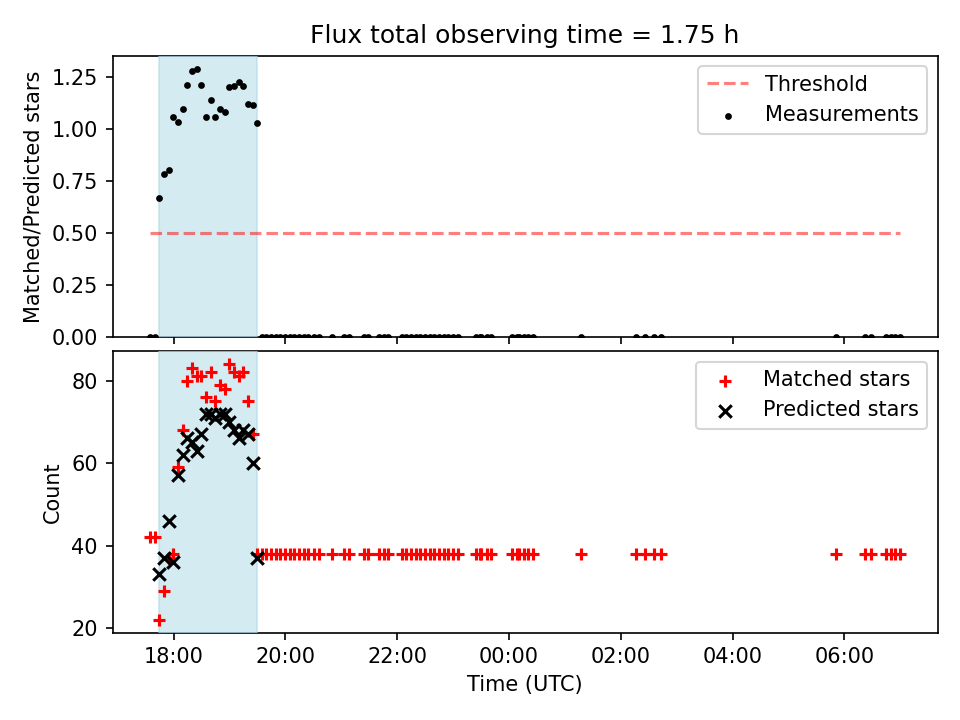 Flux total observing time = 1.75 h

Matched/Predicted stars

1.25
1.00
0.75
0.50
0.25
0.00

Threshold
Measurements

Count

80
60
40
20

Matched stars
Predicted stars

18:00 20:00 22:00 00:00 02:00 04:00 06:00

Time (UTC)